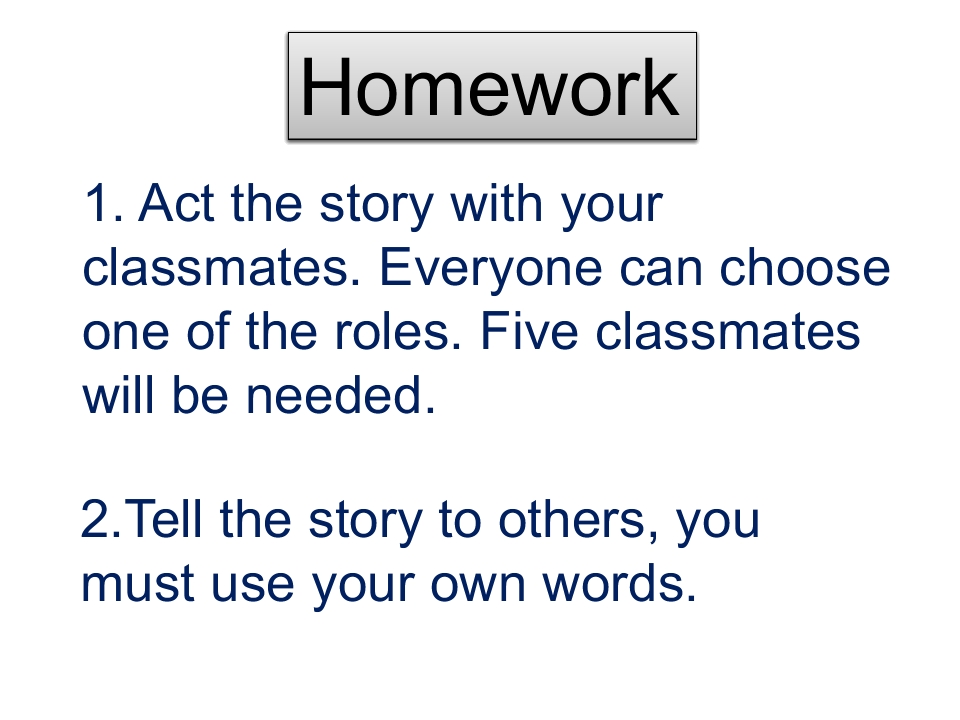 Homework

1. Act the story with your classmates. Everyone can choose one of the roles. Five classmates will be needed.

2.Tell the story to others, you must use your own words.